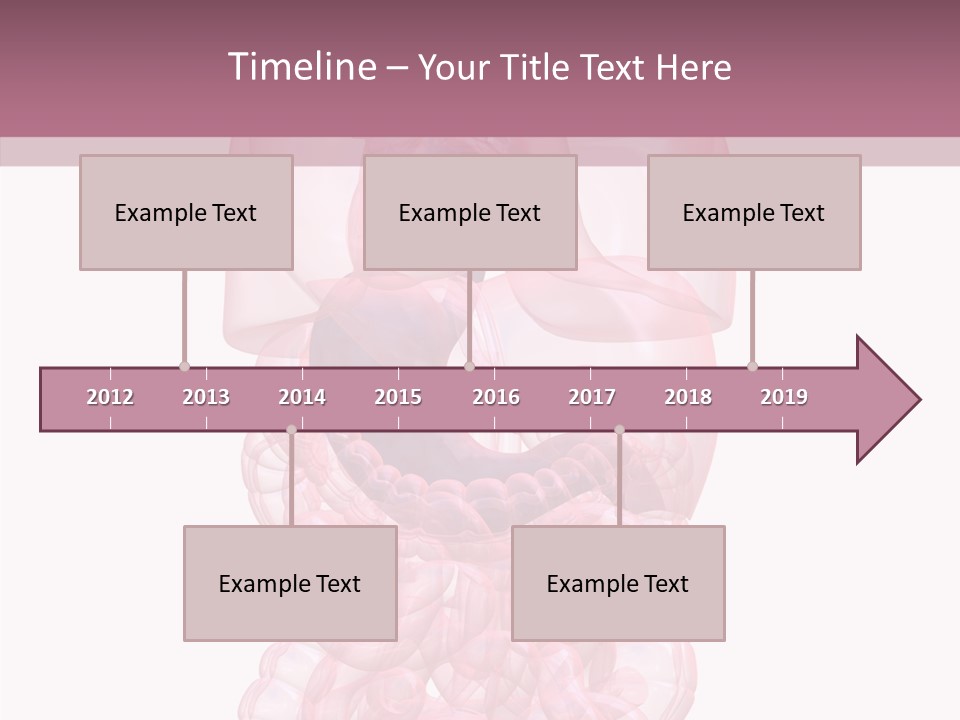 Timeline – Your Title Text Here

Example Text

Example Text

Example Text

2012 2013 2014 2015 2016 2017 2018 2019

Example Text

Example Text